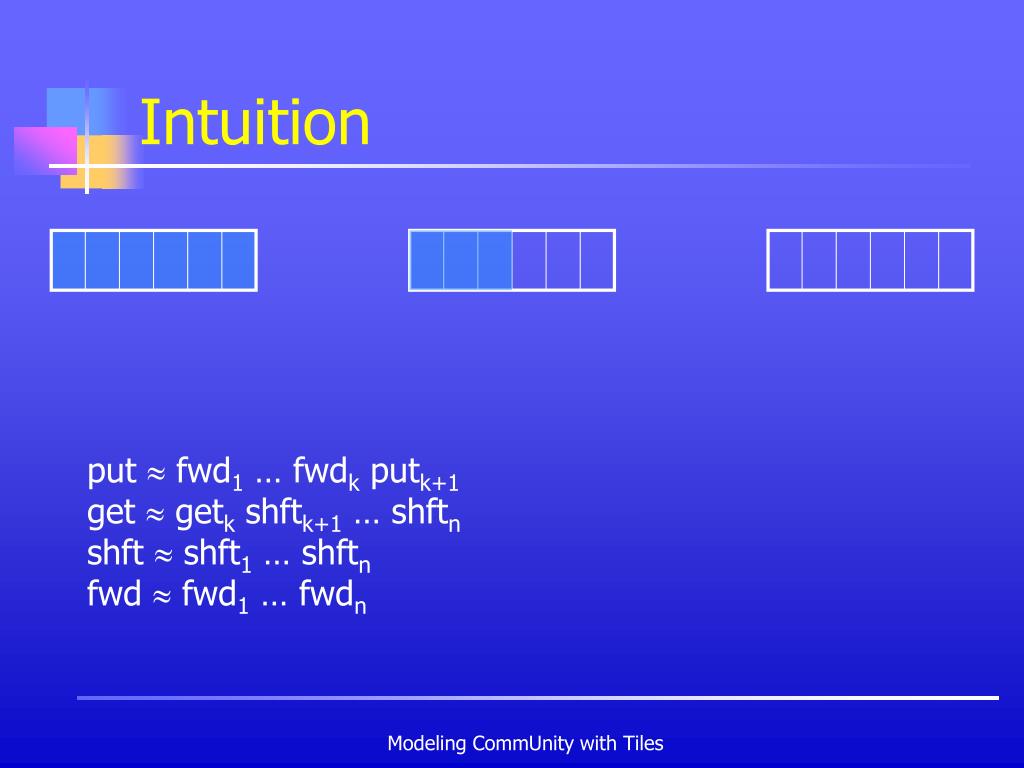 Intuition

put $\approx$ fwd$_1$ … fwd$_k$ put$_{k+1}$
get $\approx$ get$_k$ shft$_{k+1}$ … shft$_n$
shft $\approx$ shft$_1$ … shft$_n$
fwd $\approx$ fwd$_1$ … fwd$_n$

Modeling CommUnity with Tiles